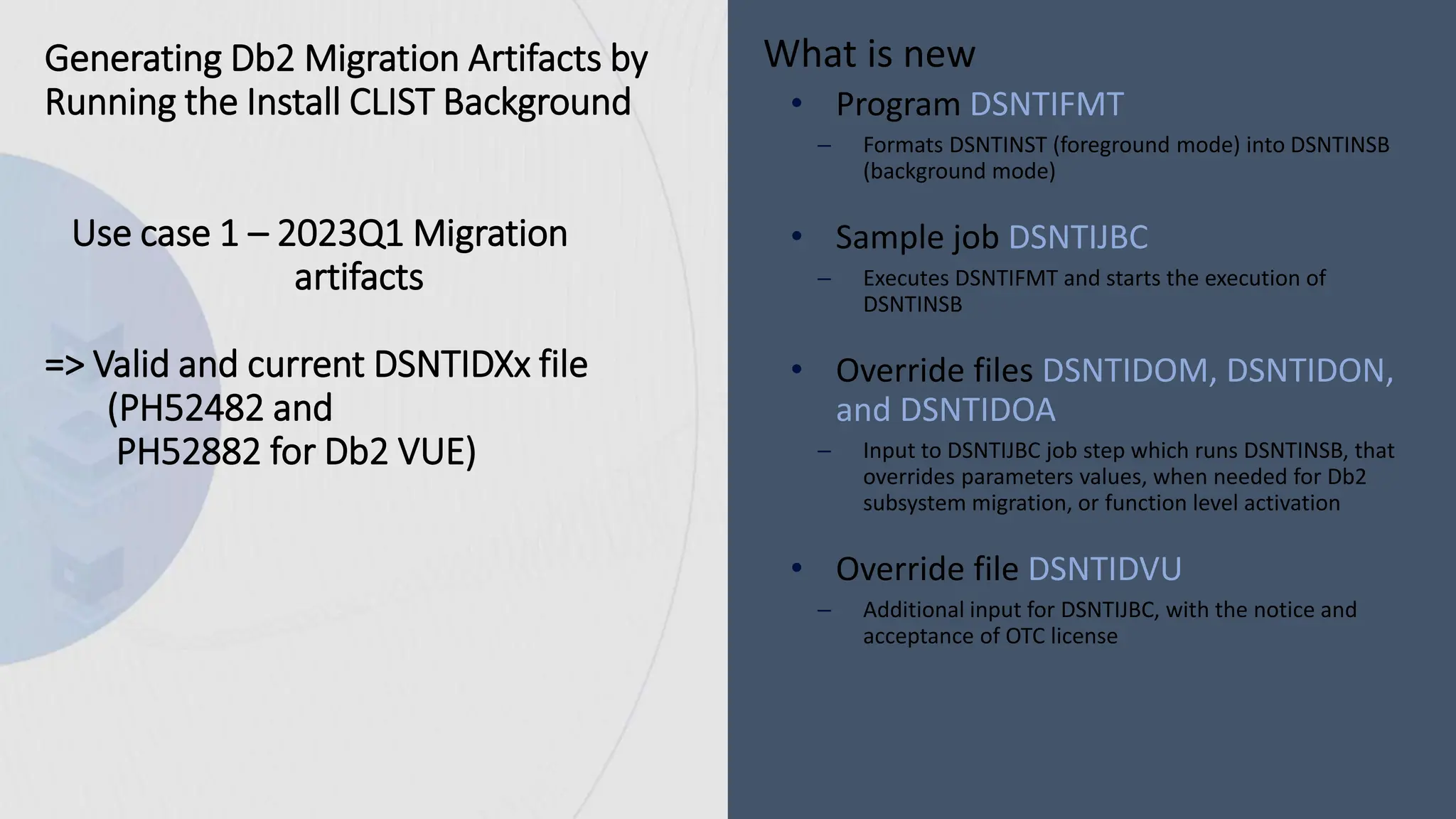 Generating Db2 Migration Artifacts by Running the Install CLIST Background

Use case 1 – 2023Q1 Migration artifacts

=> Valid and current DSNTIDXx file (PH52482 and PH52882 for Db2 VUE)

What is new

• Program DSNTIFMT
– Formats DSNTINST (foreground mode) into DSNTINSB (background mode)

• Sample job DSNTIJBC
– Executes DSNTIFMT and starts the execution of DSNTINSB

• Override files DSNTIDOM, DSNTIDON, and DSNTIDOA
– Input to DSNTIJBC job step which runs DSNTINSB, that overrides parameters values, when needed for Db2 subsystem migration, or function level activation

• Override file DSNTIDVU
– Additional input for DSNTIJBC, with the notice and acceptance of OTC license